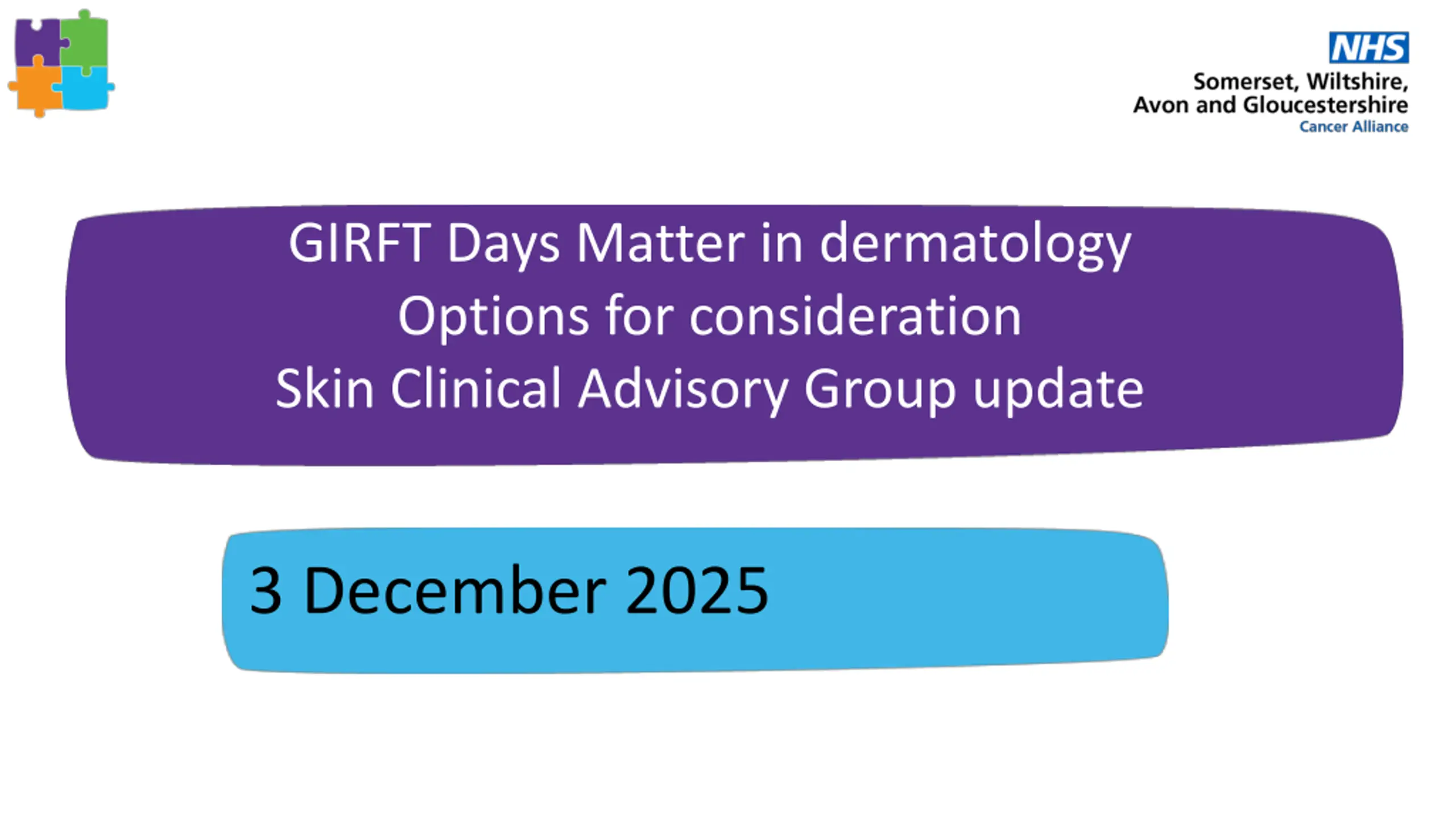 NHS
Somerset, Wiltshire,
Avon and Gloucestershire
Cancer Alliance

GIRFT Days Matter in dermatology
Options for consideration
Skin Clinical Advisory Group update

3 December 2025